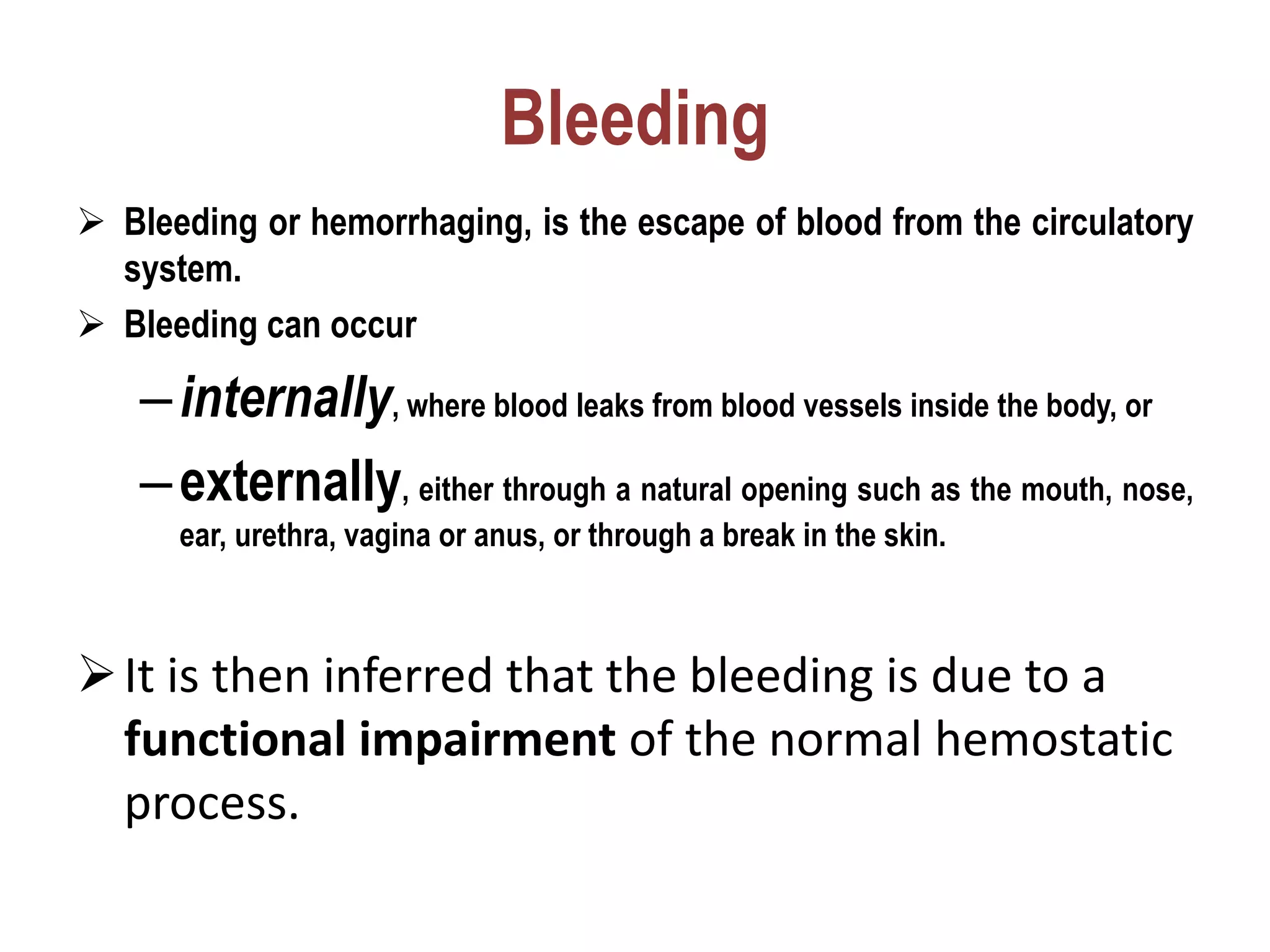 Bleeding

➢ Bleeding or hemorrhaging, is the escape of blood from the circulatory system.

➢ Bleeding can occur

– internally, where blood leaks from blood vessels inside the body, or

– externally, either through a natural opening such as the mouth, nose, ear, urethra, vagina or anus, or through a break in the skin.

➢ It is then inferred that the bleeding is due to a functional impairment of the normal hemostatic process.